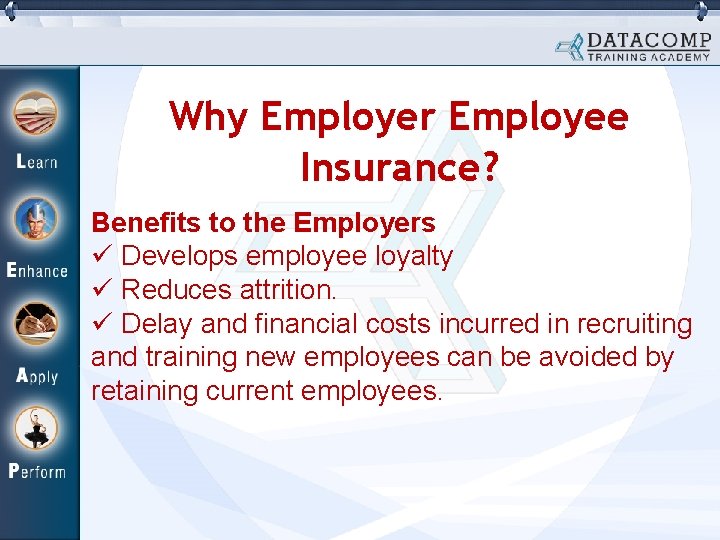 DATACOMP
TRAINING ACADEMY

Learn

Enhance

Apply

Perform

Why Employer Employee Insurance?

Benefits to the Employers
✓ Develops employee loyalty
✓ Reduces attrition.
✓ Delay and financial costs incurred in recruiting and training new employees can be avoided by retaining current employees.